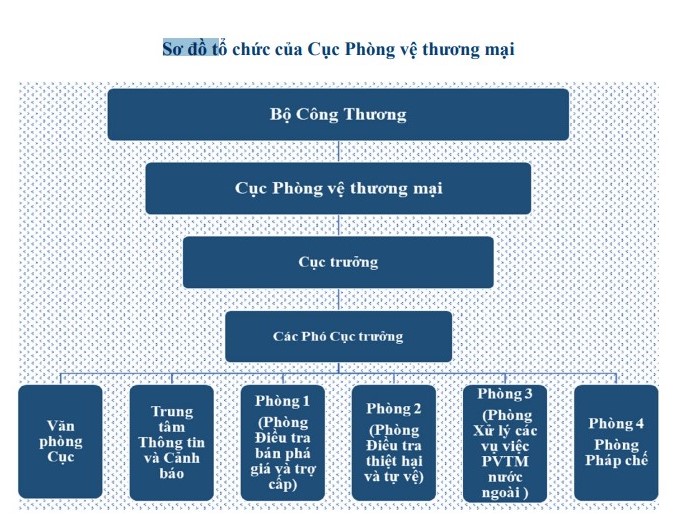 Sơ đồ tổ chức của Cục Phòng vệ thương mại

Bộ Công Thương

Cục Phòng vệ thương mại

Cục trưởng

Các Phó Cục trưởng

Văn phòng Cục

Trung tâm Thông tin và Cảnh báo

Phòng 1 (Phòng Điều tra bán phá giá và trợ cấp)

Phòng 2 (Phòng Điều tra thiệt hại và tự vệ)

Phòng 3 (Phòng Xử lý các vụ việc PVTM nước ngoài )

Phòng 4 Phòng Pháp chế